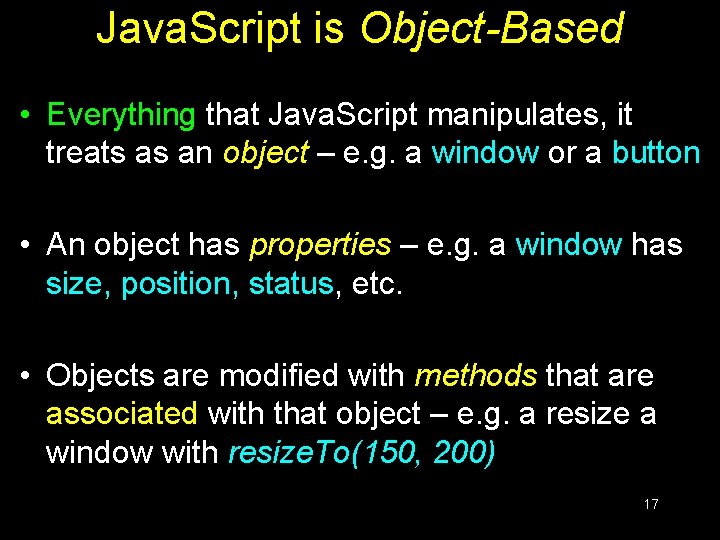 JavaScript is Object-Based

• Everything that JavaScript manipulates, it treats as an object – e.g. a window or a button

• An object has properties – e.g. a window has size, position, status, etc.

• Objects are modified with methods that are associated with that object – e.g. a resize a window with resizeTo(150, 200)

17